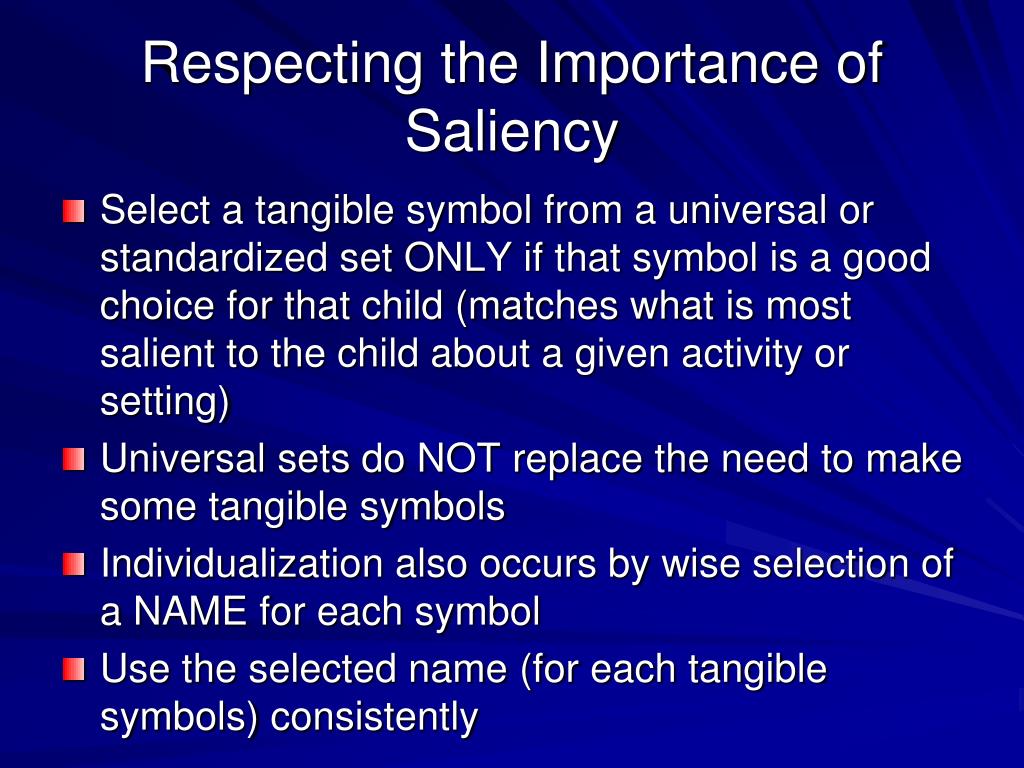 Respecting the Importance of Saliency

Select a tangible symbol from a universal or standardized set ONLY if that symbol is a good choice for that child (matches what is most salient to the child about a given activity or setting)

Universal sets do NOT replace the need to make some tangible symbols

Individualization also occurs by wise selection of a NAME for each symbol

Use the selected name (for each tangible symbols) consistently